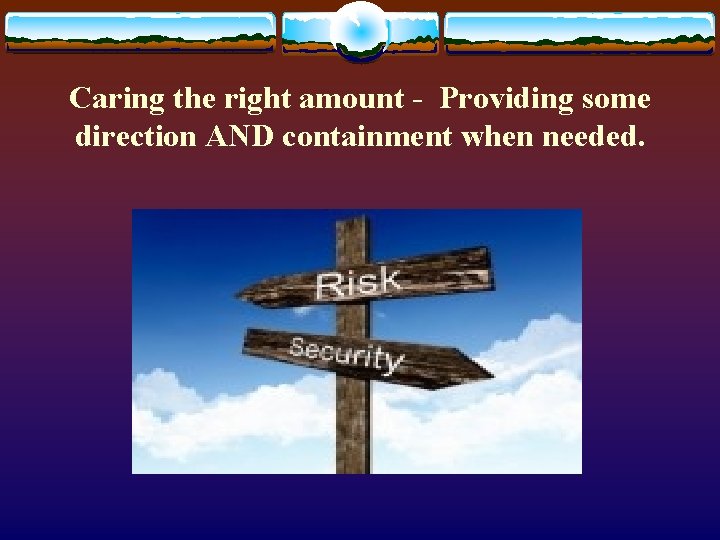 Caring the right amount - Providing some direction AND containment when needed.

Risk

Security